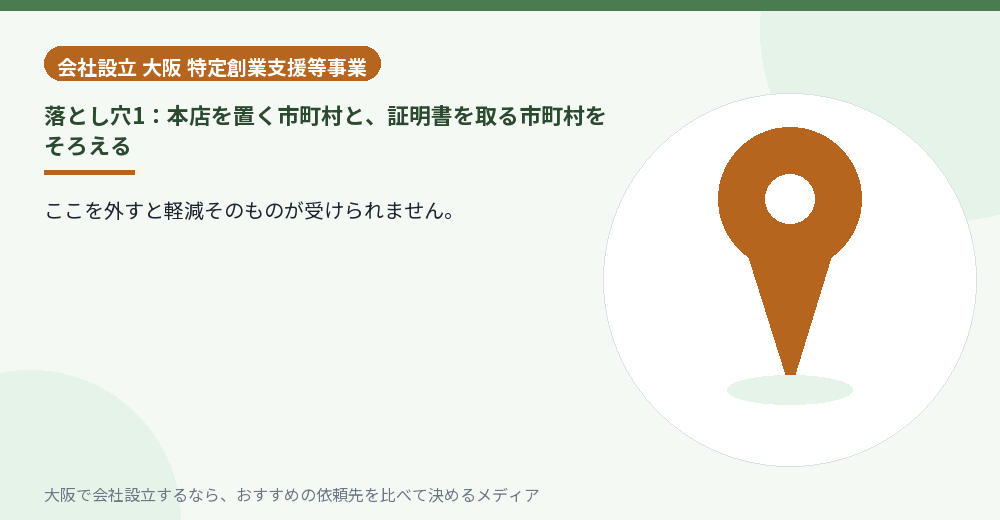 会社設立 大阪 特定創業支援等事業

落とし穴1：本店を置く市町村と、証明書を取る市町村をそろえる

ここを外すと軽減そのものが受けられません。

大阪で会社設立するなら、おすすめの依頼先を比べて決めるメディア